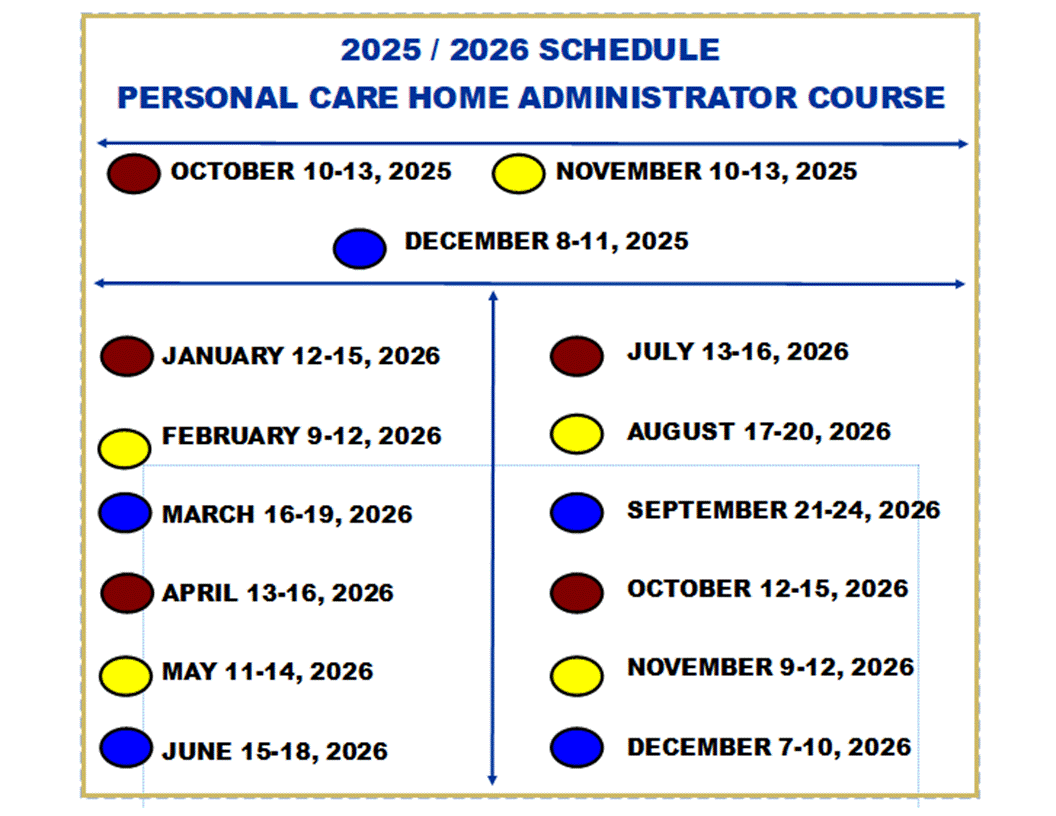 2025 / 2026 SCHEDULE
PERSONAL CARE HOME ADMINISTRATOR COURSE

OCTOBER 10-13, 2025

NOVEMBER 10-13, 2025

DECEMBER 8-11, 2025

JANUARY 12-15, 2026

FEBRUARY 9-12, 2026

MARCH 16-19, 2026

APRIL 13-16, 2026

MAY 11-14, 2026

JUNE 15-18, 2026

JULY 13-16, 2026

AUGUST 17-20, 2026

SEPTEMBER 21-24, 2026

OCTOBER 12-15, 2026

NOVEMBER 9-12, 2026

DECEMBER 7-10, 2026